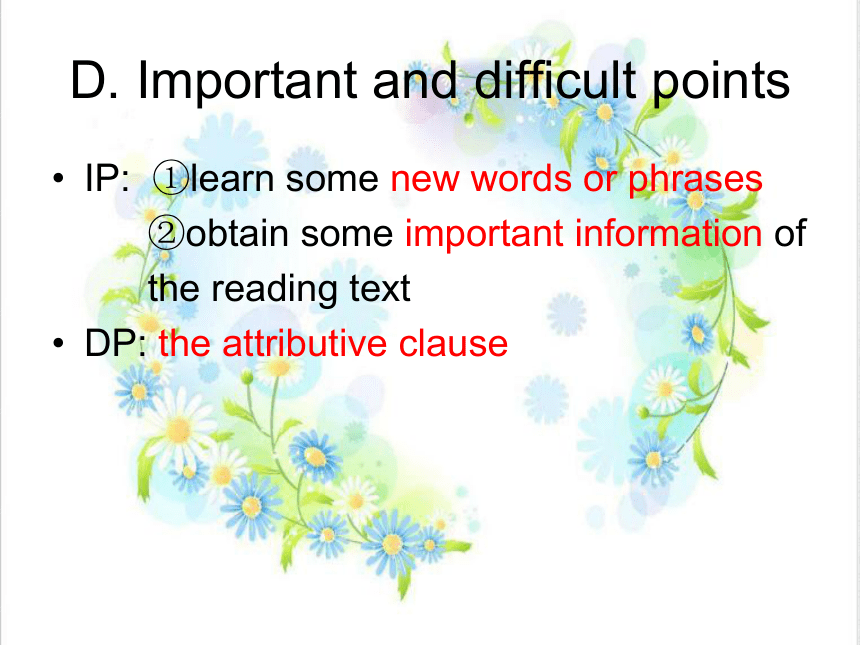 D. Important and difficult points

• IP: ①learn some new words or phrases
②obtain some important information of the reading text
• DP: the attributive clause